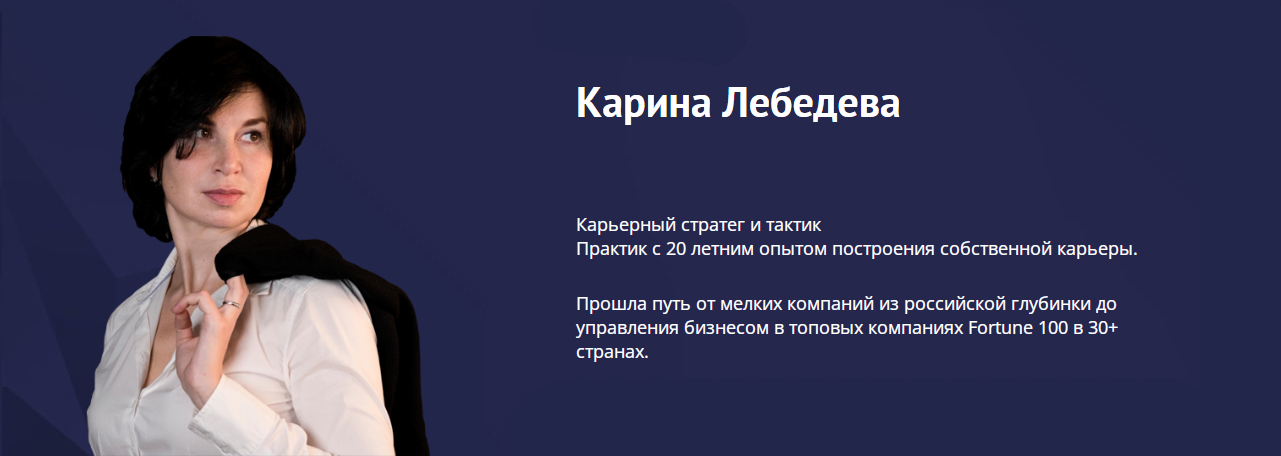 Карина Лебедева

Карьерный стратег и тактик
Практик с 20 летним опытом построения собственной карьеры.

Прошла путь от мелких компаний из российской глубинки до управления бизнесом в топовых компаниях Fortune 100 в 30+ странах.